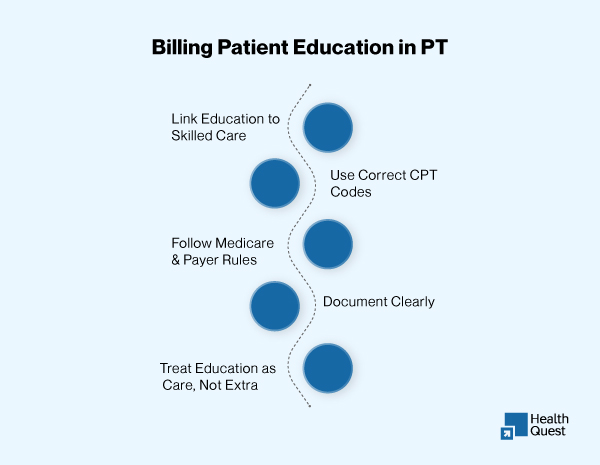 Billing Patient Education in PT

Link Education to Skilled Care

Use Correct CPT Codes

Follow Medicare & Payer Rules

Document Clearly

Treat Education as Care, Not Extra

Health Quest